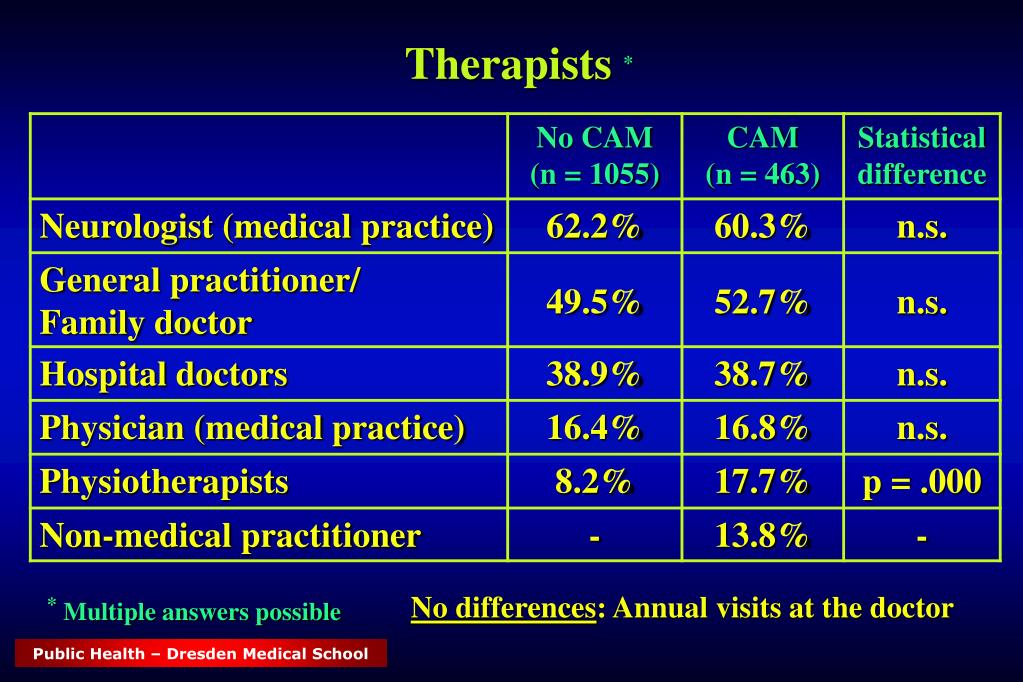 Therapists *

| | No CAM (n = 1055) | CAM (n = 463) | Statistical difference |
|---|---|---|---|
| Neurologist (medical practice) | 62.2% | 60.3% | n.s. |
| General practitioner/ Family doctor | 49.5% | 52.7% | n.s. |
| Hospital doctors | 38.9% | 38.7% | n.s. |
| Physician (medical practice) | 16.4% | 16.8% | n.s. |
| Physiotherapists | 8.2% | 17.7% | p = .000 |
| Non-medical practitioner | - | 13.8% | - |

* Multiple answers possible

No differences: Annual visits at the doctor

Public Health – Dresden Medical School